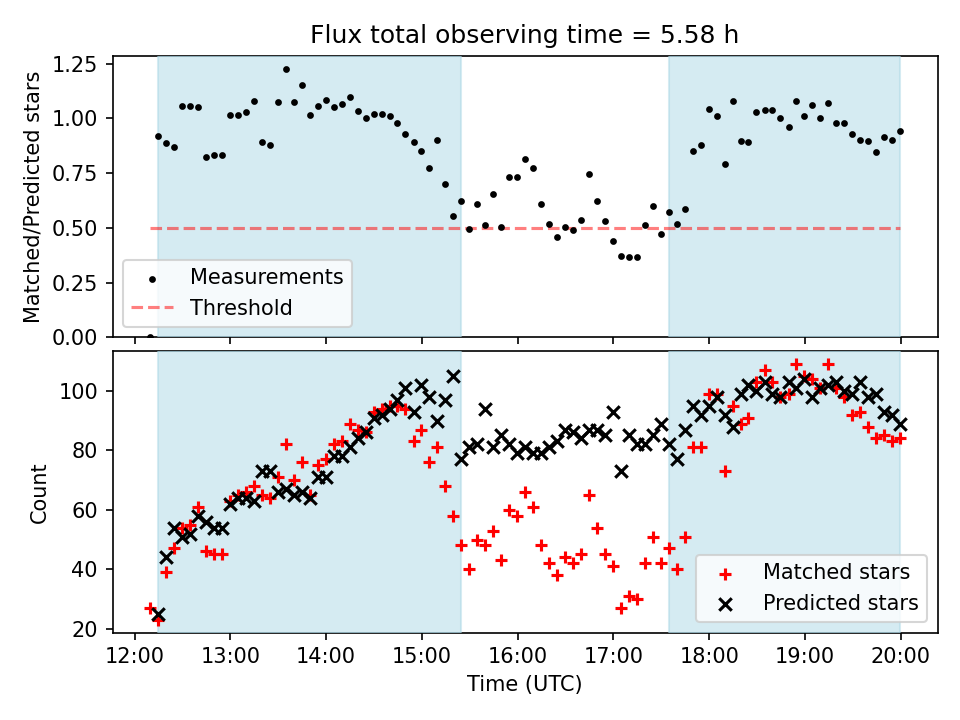 Flux total observing time = 5.58 h

Matched/Predicted stars

1.25
1.00
0.75
0.50
0.25
0.00

Measurements
Threshold

Count

100
80
60
40
20

Matched stars
Predicted stars

12:00 13:00 14:00 15:00 16:00 17:00 18:00 19:00 20:00

Time (UTC)